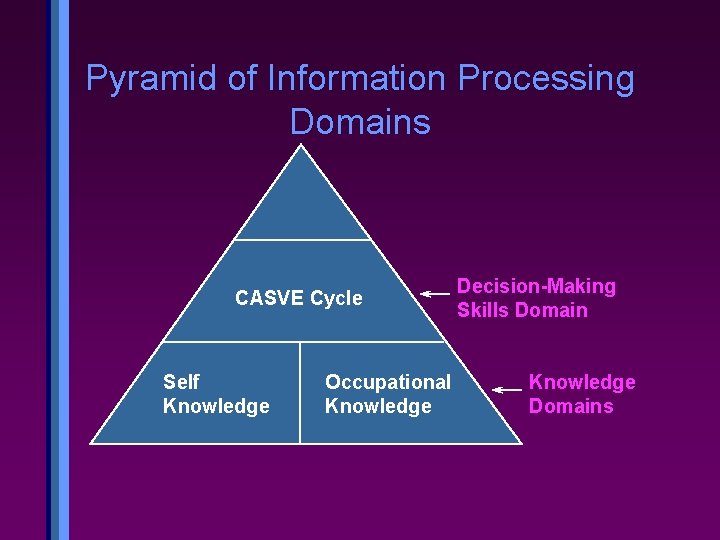 Pyramid of Information Processing Domains

CASVE Cycle

Decision-Making Skills Domain

Self Knowledge

Occupational Knowledge

Knowledge Domains